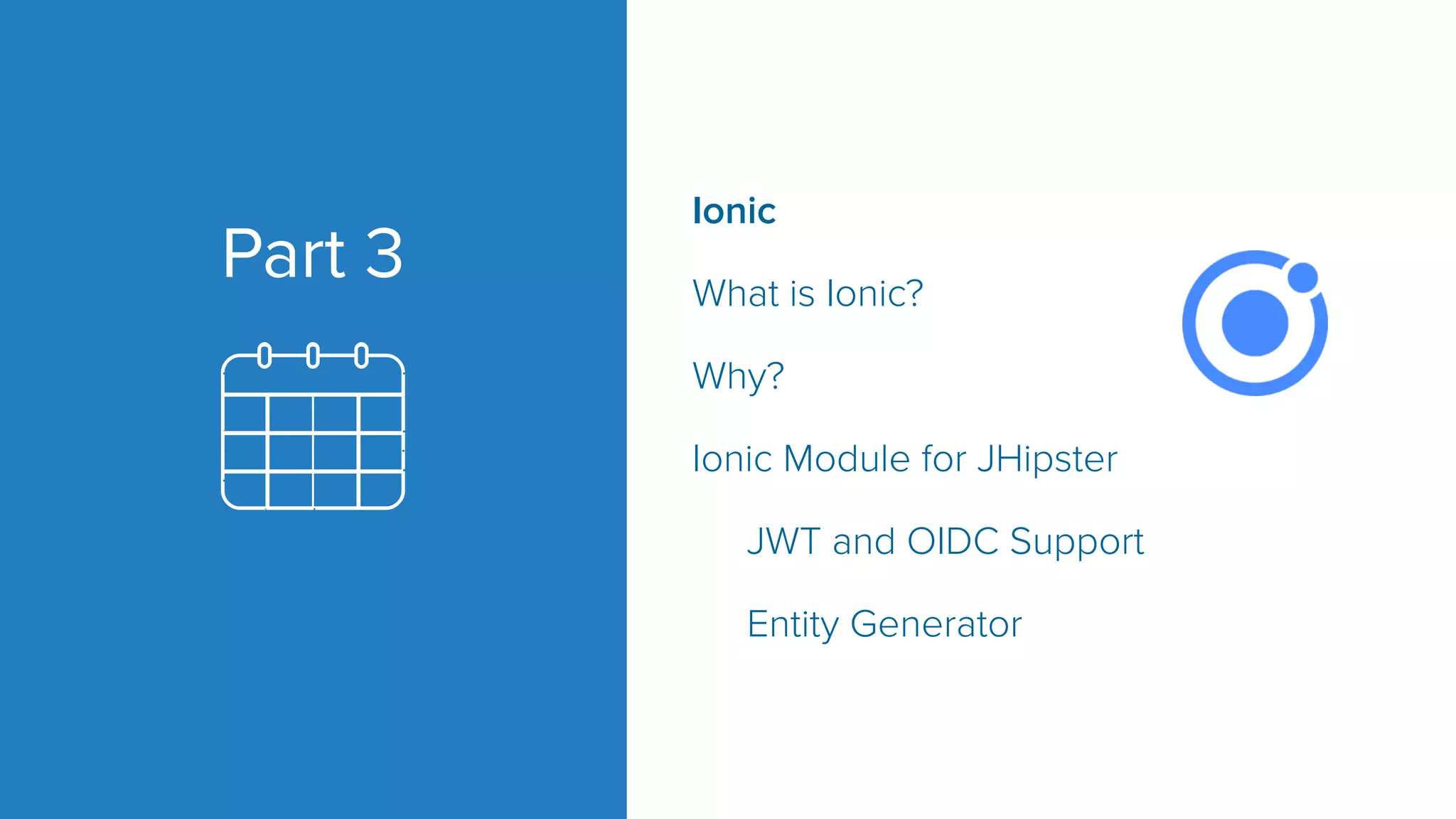 Part 3

Ionic

What is Ionic?

Why?

Ionic Module for JHipster

JWT and OIDC Support

Entity Generator